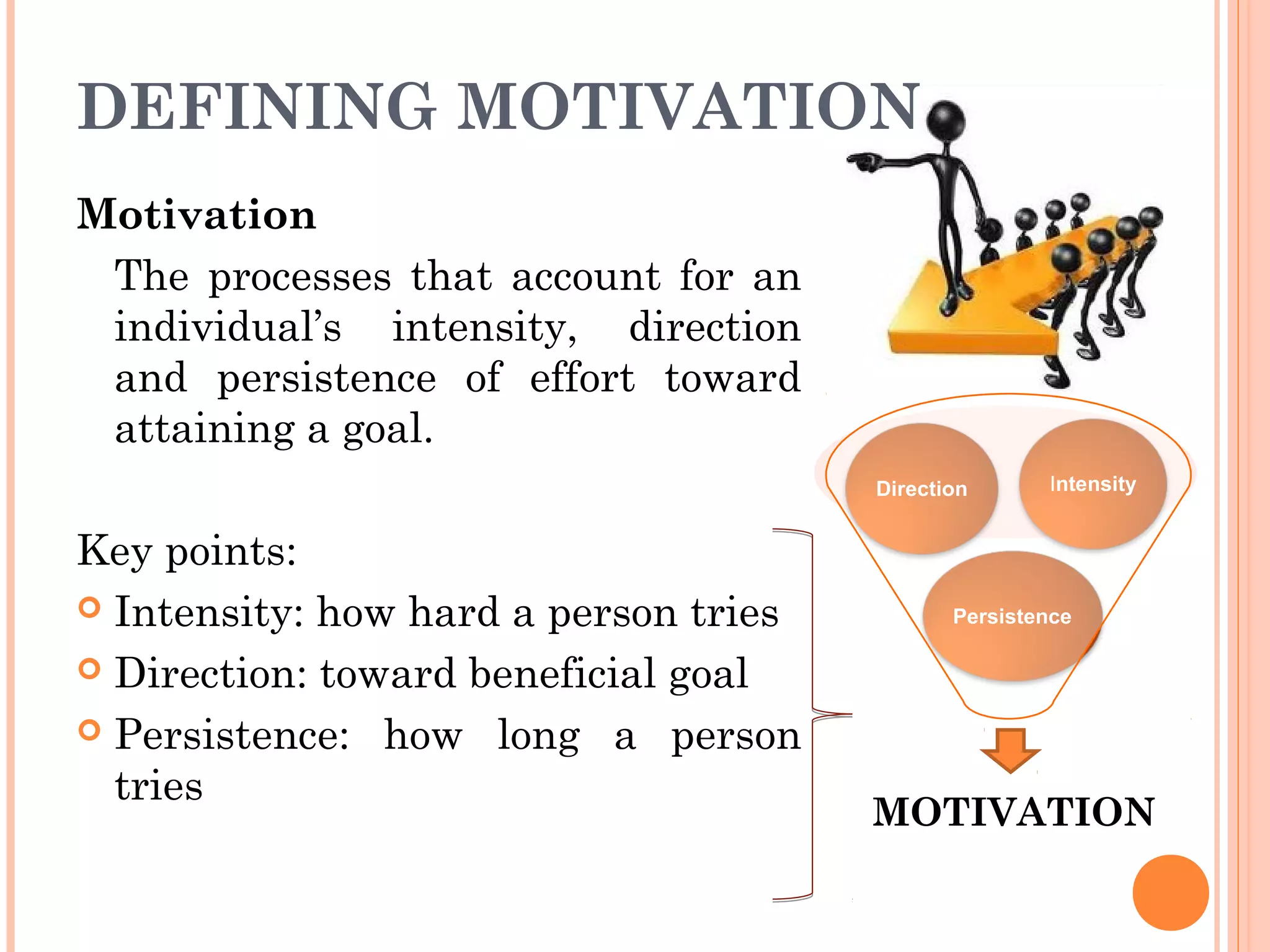 DEFINING MOTIVATION

Motivation

The processes that account for an individual's intensity, direction and persistence of effort toward attaining a goal.

Key points:

Intensity: how hard a person tries

Direction: toward beneficial goal

Persistence: how long a person tries

Direction

Intensity

Persistence

MOTIVATION